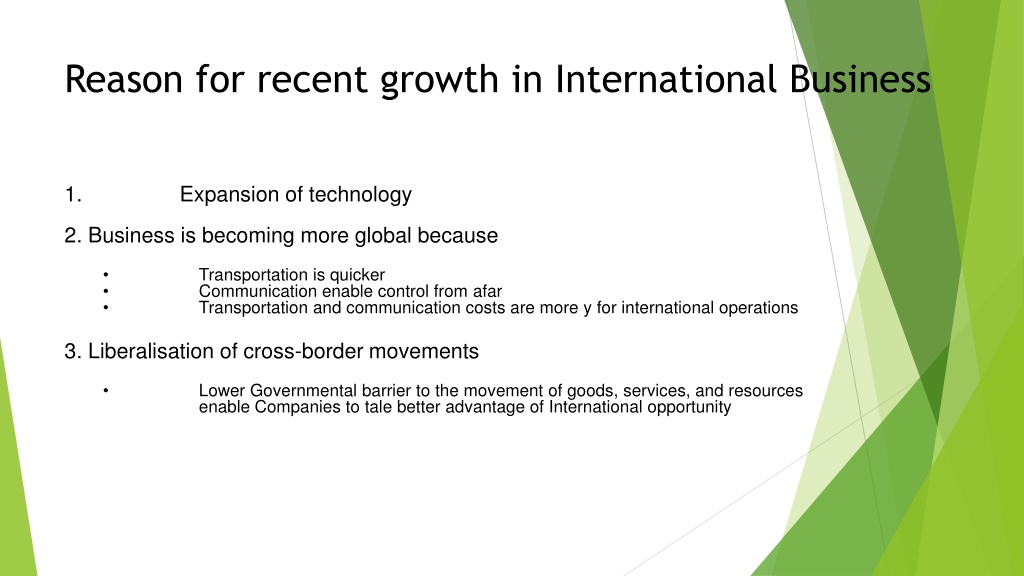 Reason for recent growth in International Business

1. Expansion of technology

2. Business is becoming more global because

• Transportation is quicker
• Communication enable control from afar
• Transportation and communication costs are more y for international operations

3. Liberalisation of cross-border movements

• Lower Governmental barrier to the movement of goods, services, and resources enable Companies to tale better advantage of International opportunity